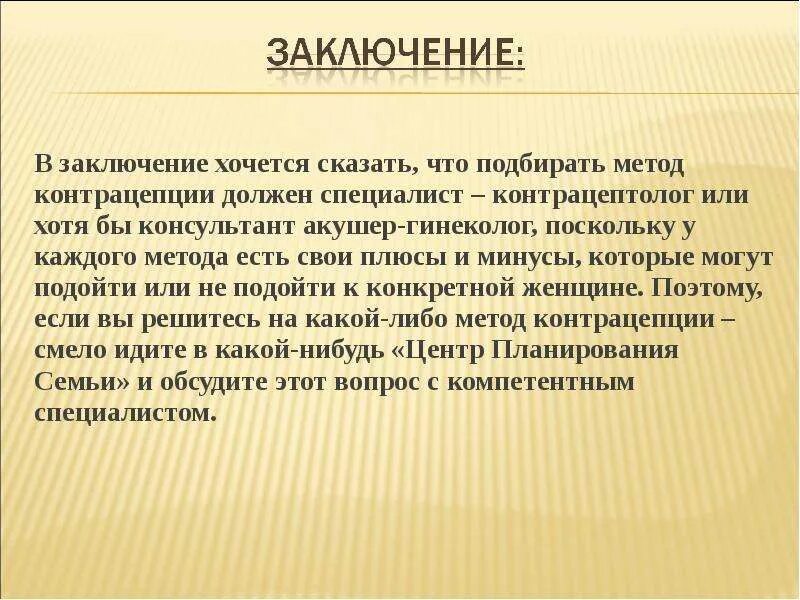 ЗАКЛЮЧЕНИЕ:

В заключение хочется сказать, что подбирать метод контрацепции должен специалист – контрацептолог или хотя бы консультант акушер-гинеколог, поскольку у каждого метода есть свои плюсы и минусы, которые могут подойти или не подойти к конкретной женщине. Поэтому, если вы решитесь на какой-либо метод контрацепции – смело идите в какой-нибудь «Центр Планирования Семьи» и обсудите этот вопрос с компетентным специалистом.